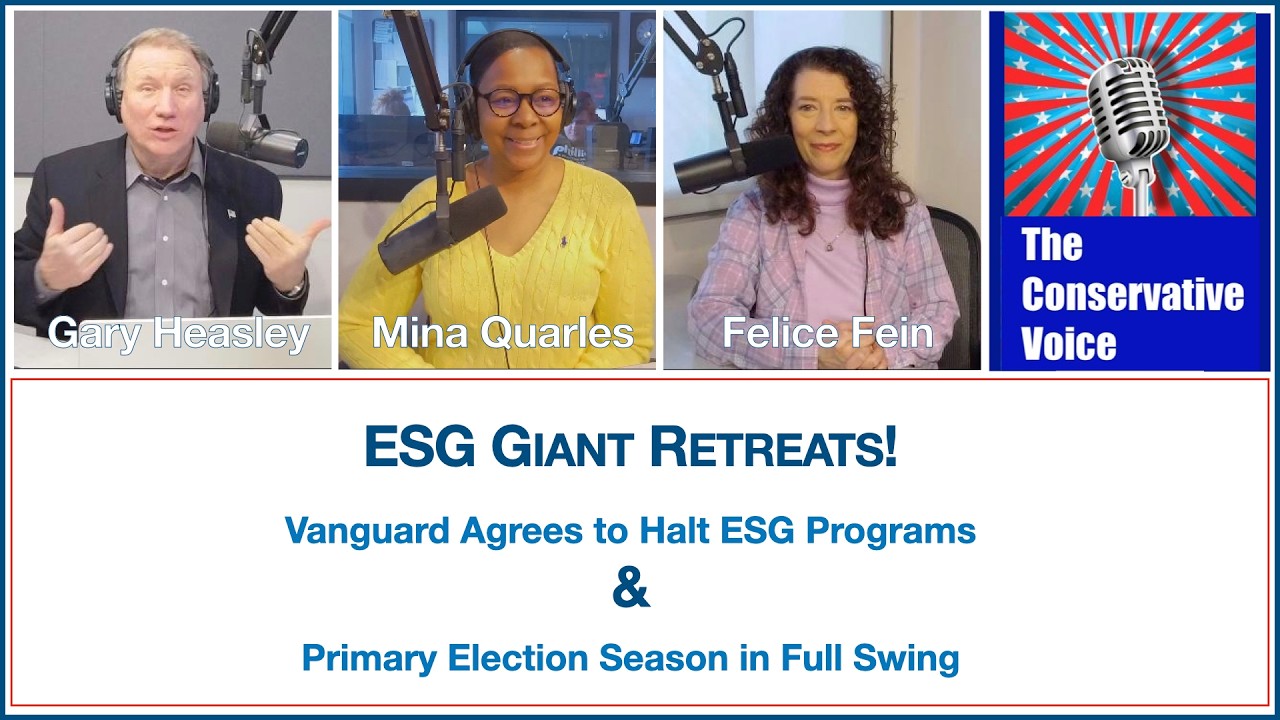 Gary Heasley

Mina Quarles

Felice Fein

The Conservative Voice

ESG GIANT RETREATS!

Vanguard Agrees to Halt ESG Programs

&

Primary Election Season in Full Swing